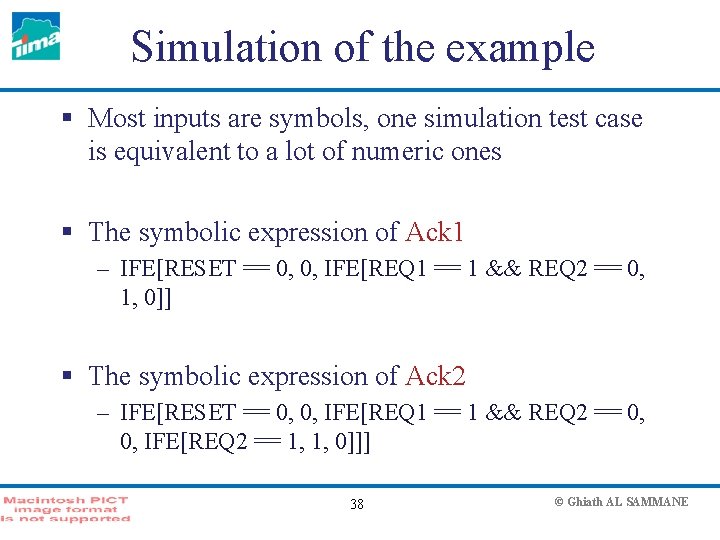 tima

Simulation of the example

▪ Most inputs are symbols, one simulation test case is equivalent to a lot of numeric ones

▪ The symbolic expression of Ack1
– IFE[RESET == 0, 0, IFE[REQ1 == 1 && REQ2 == 0, 1, 0]]

▪ The symbolic expression of Ack2
– IFE[RESET == 0, 0, IFE[REQ1 == 1 && REQ2 == 0, 0, IFE[REQ2 == 1, 1, 0]]]

Macintosh PICT image format is not supported

38

© Ghiath AL SAMMANE